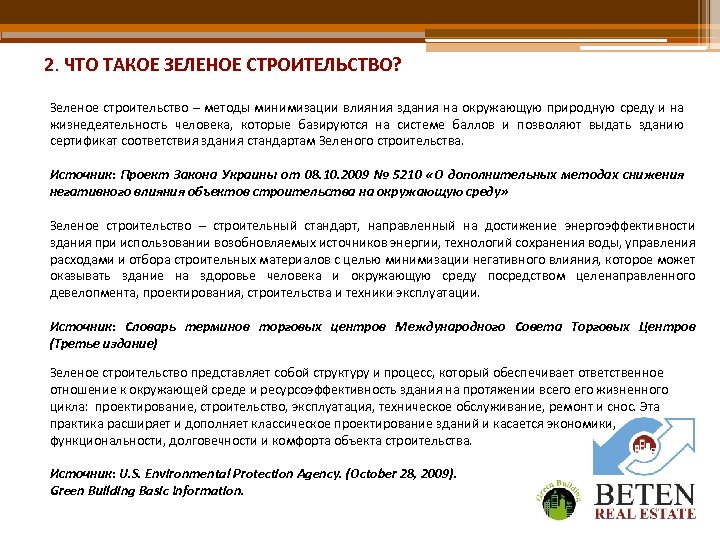 2. ЧТО ТАКОЕ ЗЕЛЕНОЕ СТРОИТЕЛЬСТВО?

Зеленое строительство – методы минимизации влияния здания на окружающую природную среду и на жизнедеятельность человека, которые базируются на системе баллов и позволяют выдать зданию сертификат соответствия здания стандартам Зеленого строительства.

Источник: Проект Закона Украины от 08.10.2009 № 5210 «О дополнительных методах снижения негативного влияния объектов строительства на окружающую среду»

Зеленое строительство – строительный стандарт, направленный на достижение энергоэффективности здания при использовании возобновляемых источников энергии, технологий сохранения воды, управления расходами и отбора строительных материалов с целью минимизации негативного влияния, которое может оказывать здание на здоровье человека и окружающую среду посредством целенаправленного девелопмента, проектирования, строительства и техники эксплуатации.

Источник: Словарь терминов торговых центров Международного Совета Торговых Центров (Третье издание)

Зеленое строительство представляет собой структуру и процесс, который обеспечивает ответственное отношение к окружающей среде и ресурсоэффективность здания на протяжении всего его жизненного цикла: проектирование, строительство, эксплуатация, техническое обслуживание, ремонт и снос. Эта практика расширяет и дополняет классическое проектирование зданий и касается экономики, функциональности, долговечности и комфорта объекта строительства.

Источник: U.S. Environmental Protection Agency. (October 28, 2009). Green Building Basic Information.

Green Building

BETEN
REAL ESTATE